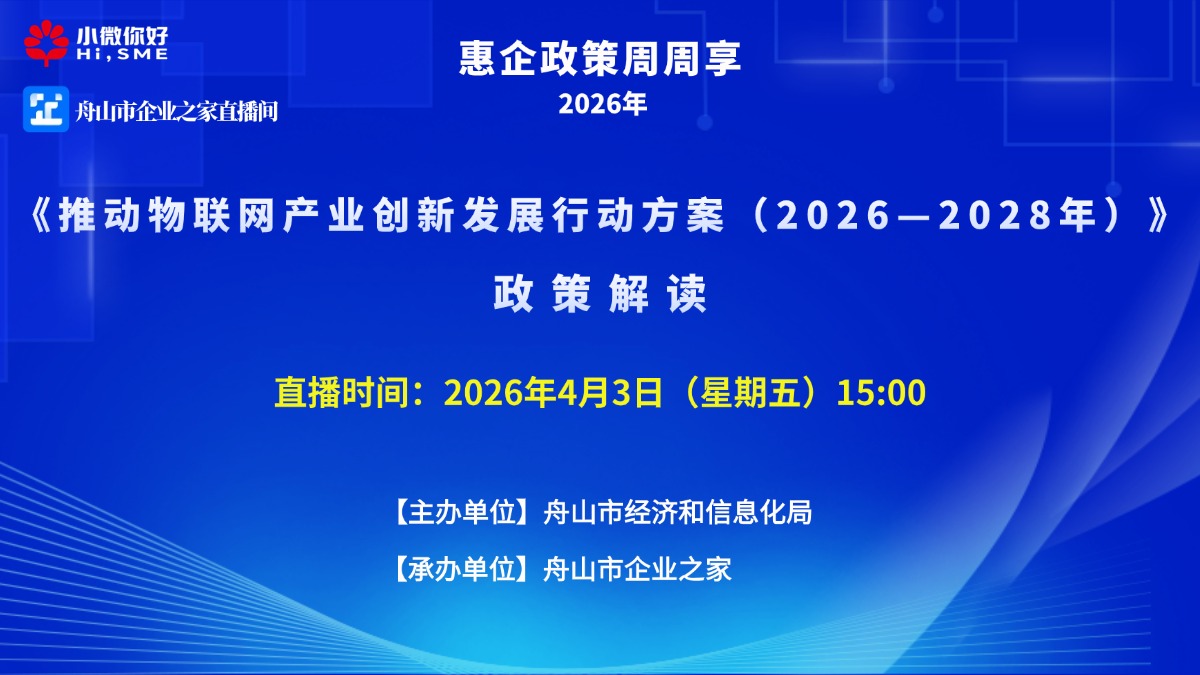 小微你好
Hi,SME

舟山市企业之家直播间

惠企政策周周享
2026年

《推动物联网产业创新发展行动方案（2026—2028年）》
政策解读

直播时间：2026年4月3日（星期五）15:00

【主办单位】舟山市经济和信息化局
【承办单位】舟山市企业之家